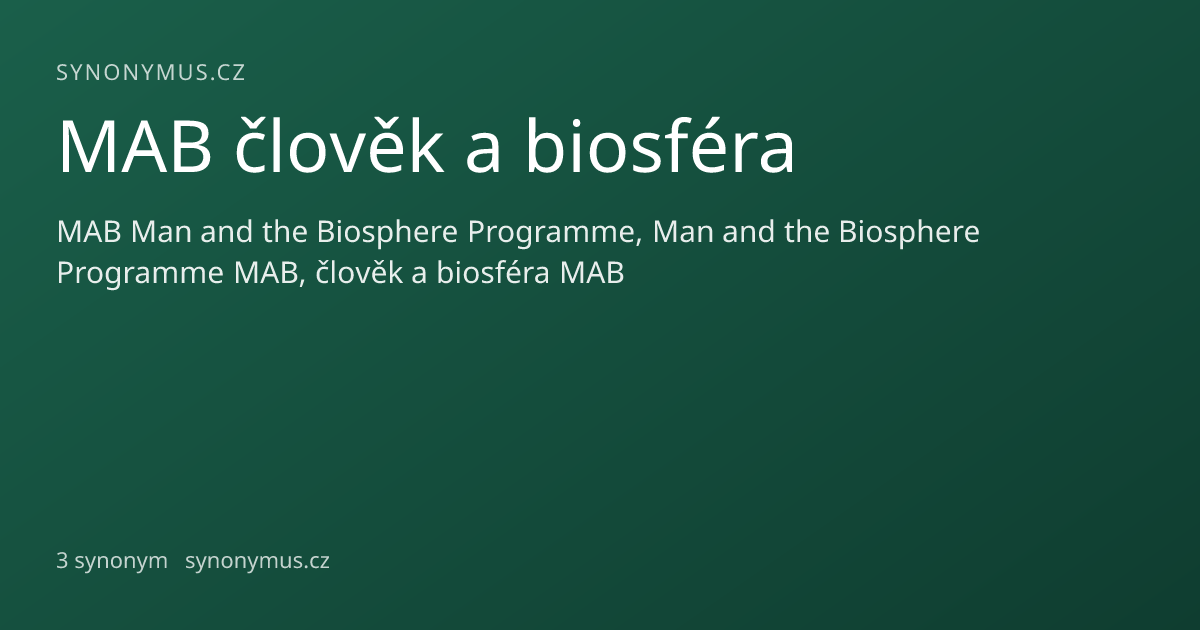 SYNONYMUS.CZ

MAB člověk a biosféra

MAB Man and the Biosphere Programme, Man and the Biosphere Programme MAB, člověk a biosféra MAB

3 synonym synonymus.cz